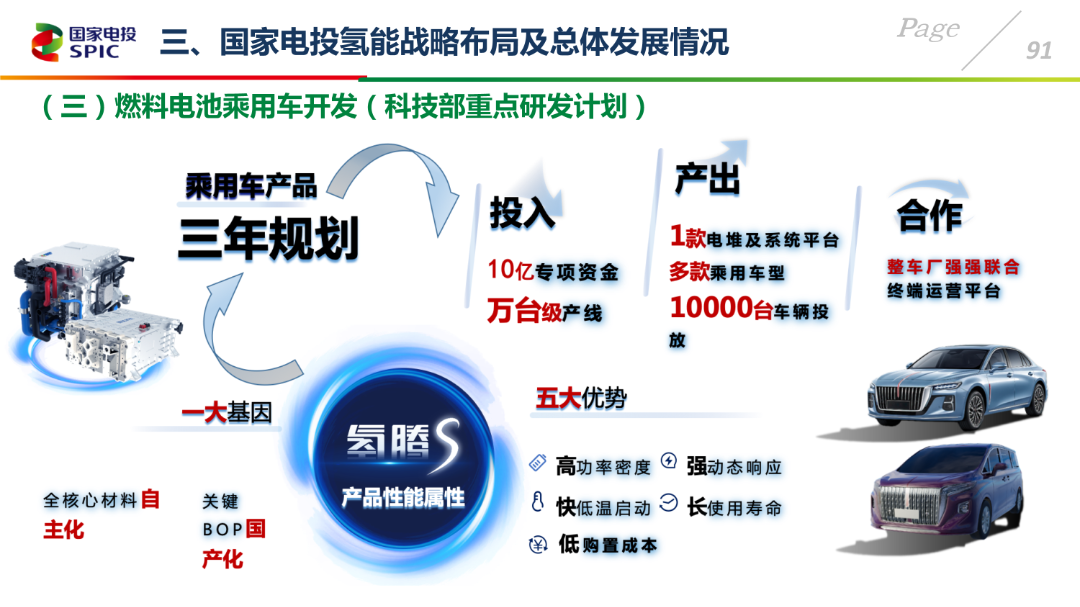 国家电投
SPIC

三、国家电投氢能战略布局及总体发展情况

Page
91

（三）燃料电池乘用车开发（科技部重点研发计划）

乘用车产品
三年规划

投入
10亿专项资金
万台级产线

产出
1款电堆及系统平台
多款乘用车型
10000台车辆投放

合作
整车厂强强联合
终端运营平台

一大基因

氢腾S
产品性能属性

五大优势
高功率密度
强动态响应
快低温启动
长使用寿命
低购置成本

全核心材料自主化

关键BOP国产化